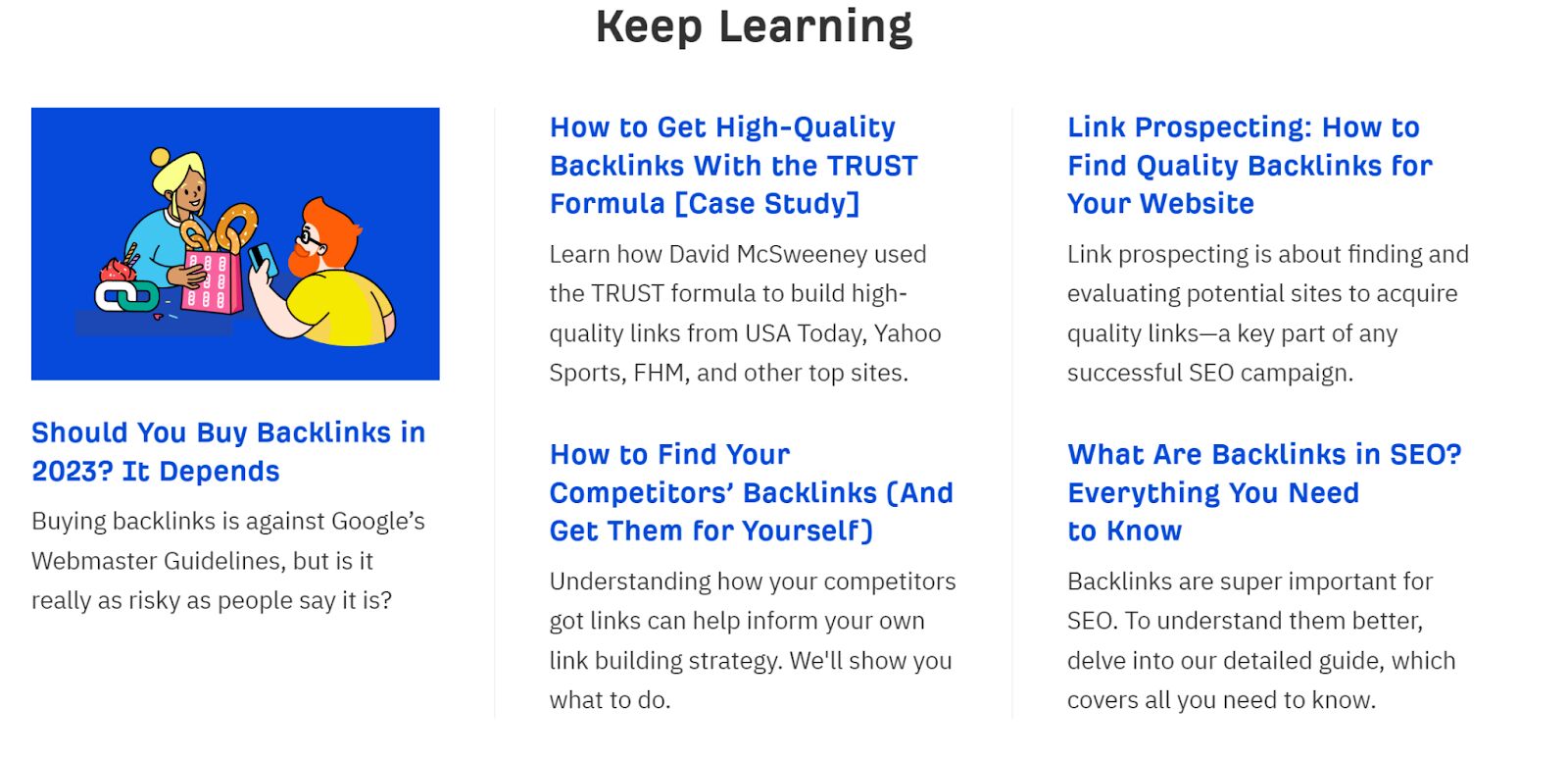 Keep Learning

Should You Buy Backlinks in 2023? It Depends

Buying backlinks is against Google's Webmaster Guidelines, but is it really as risky as people say it is?

How to Get High-Quality Backlinks With the TRUST Formula [Case Study]

Learn how David McSweeney used the TRUST formula to build high-quality links from USA Today, Yahoo Sports, FHM, and other top sites.

How to Find Your Competitors' Backlinks (And Get Them for Yourself)

Understanding how your competitors got links can help inform your own link building strategy. We'll show you what to do.

Link Prospecting: How to Find Quality Backlinks for Your Website

Link prospecting is about finding and evaluating potential sites to acquire quality links—a key part of any successful SEO campaign.

What Are Backlinks in SEO? Everything You Need to Know

Backlinks are super important for SEO. To understand them better, delve into our detailed guide, which covers all you need to know.